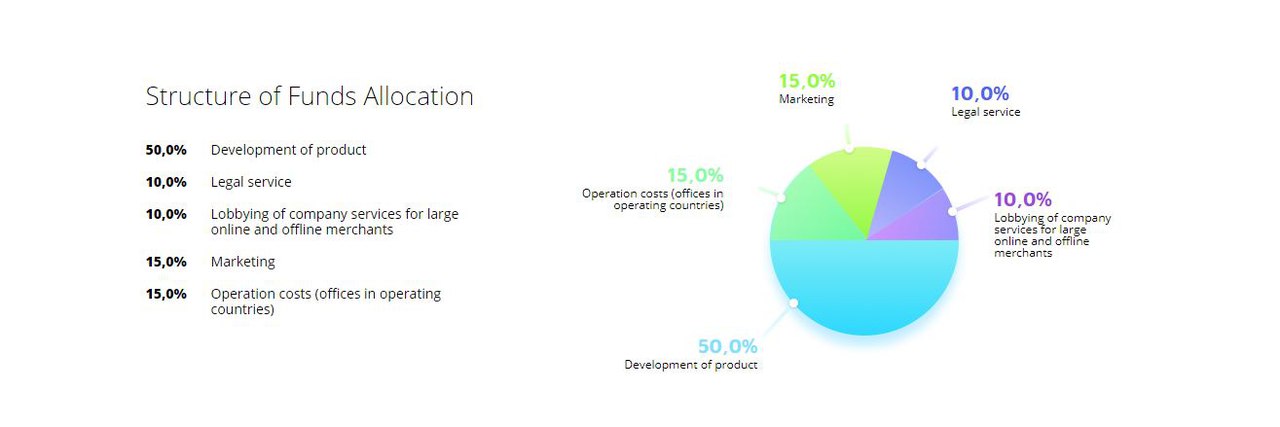 Structure of Funds Allocation

50,0% Development of product

10,0% Legal service

10,0% Lobbying of company services for large online and offline merchants

15,0% Marketing

15,0% Operation costs (offices in operating countries)

15,0%
Marketing

10,0%
Legal service

15,0%
Operation costs (offices in operating countries)

10,0%
Lobbying of company services for large online and offline merchants

50,0%
Development of product